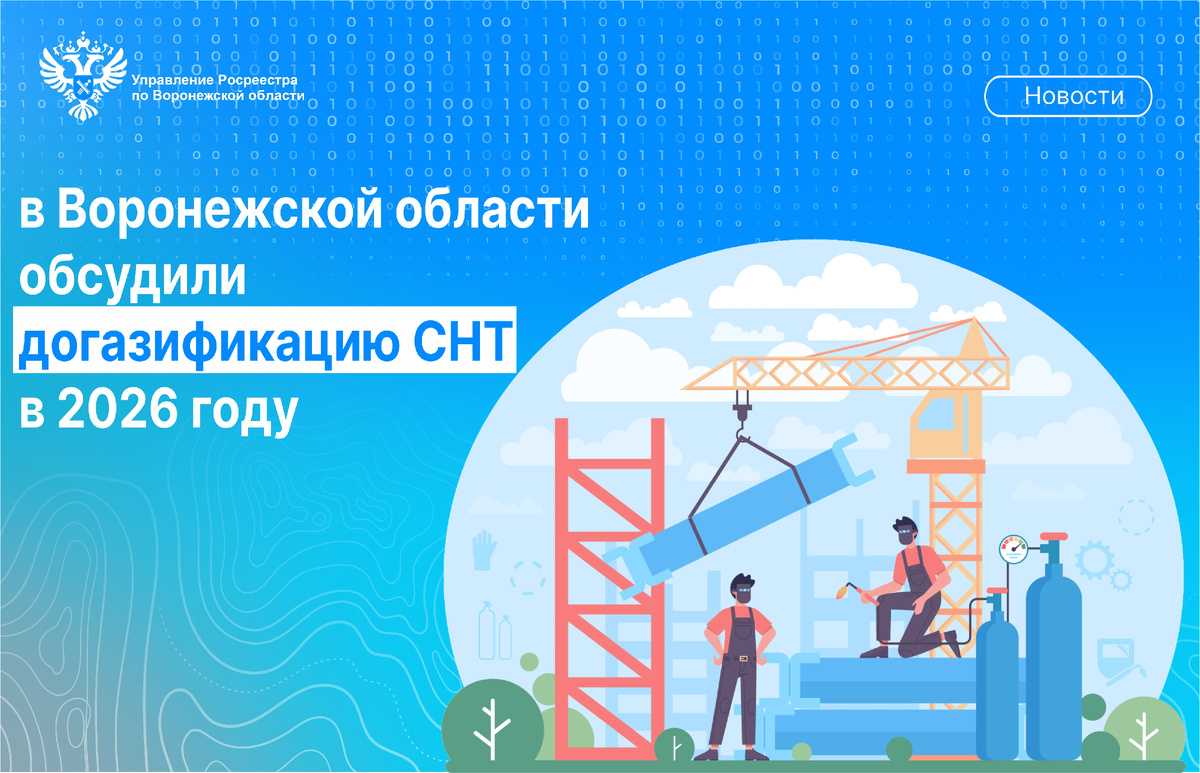 Управление Росреестра по Воронежской области

Новости

в Воронежской области обсудили догазификацию СНТ в 2026 году